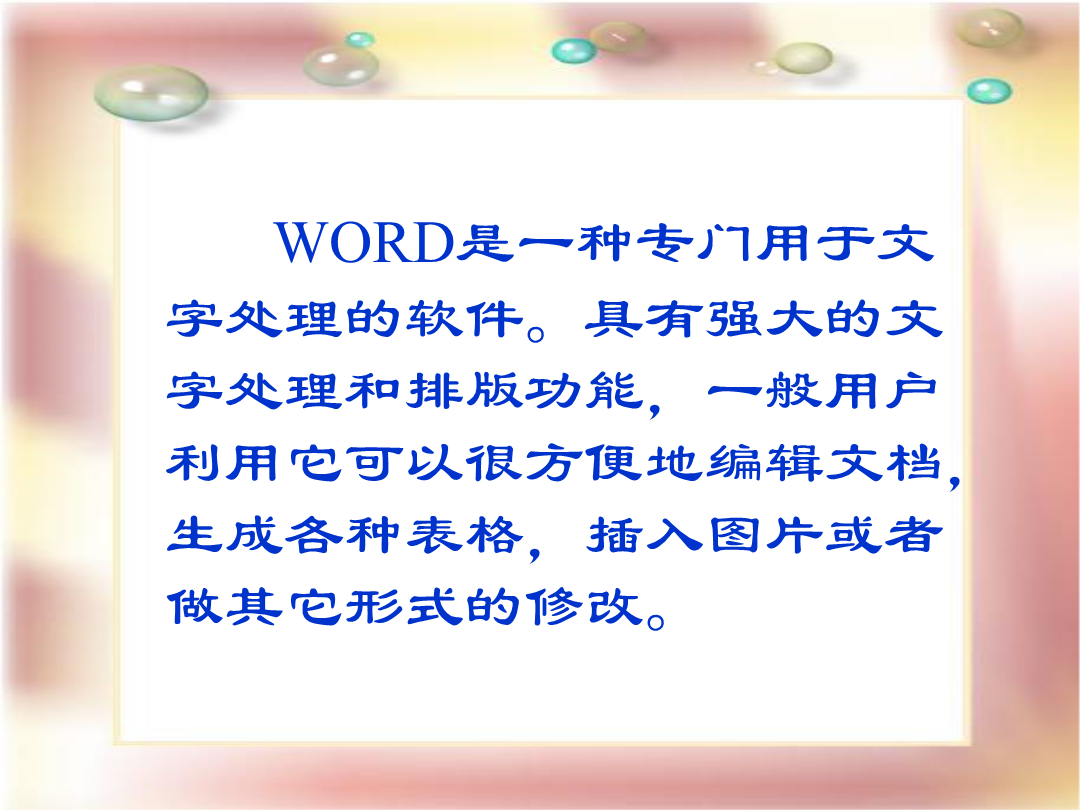 WORD是一种专门用于文字处理的软件。具有强大的文字处理和排版功能，一般用户利用它可以很方便地编辑文档，生成各种表格，插入图片或者做其它形式的修改。